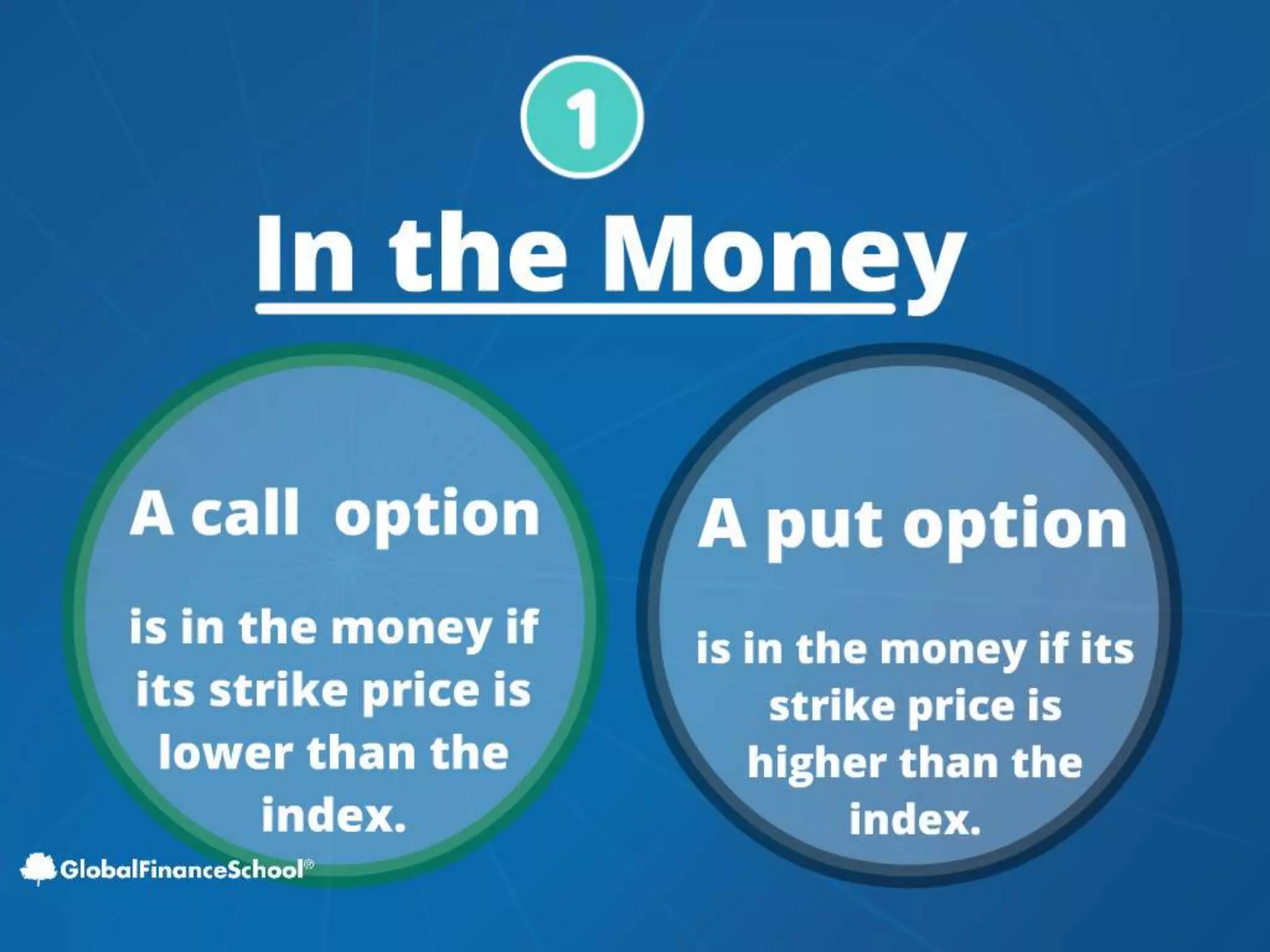 1

In the Money

A call option

is in the money if its strike price is lower than the index.

A put option

is in the money if its strike price is higher than the index.

GlobalFinanceSchool®